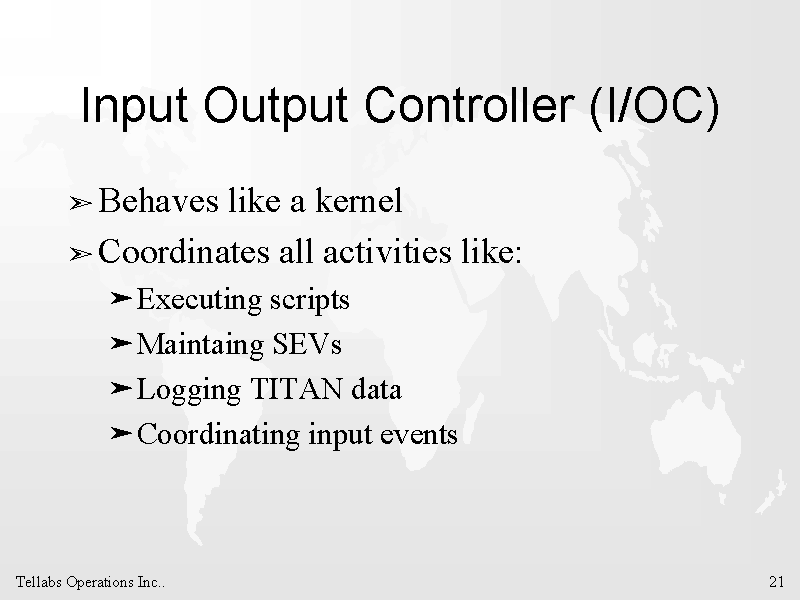 Input Output Controller (I/OC)

➢ Behaves like a kernel

➢ Coordinates all activities like:

➤ Executing scripts

➤ Maintaing SEVs

➤ Logging TITAN data

➤ Coordinating input events

Tellabs Operations Inc..

21